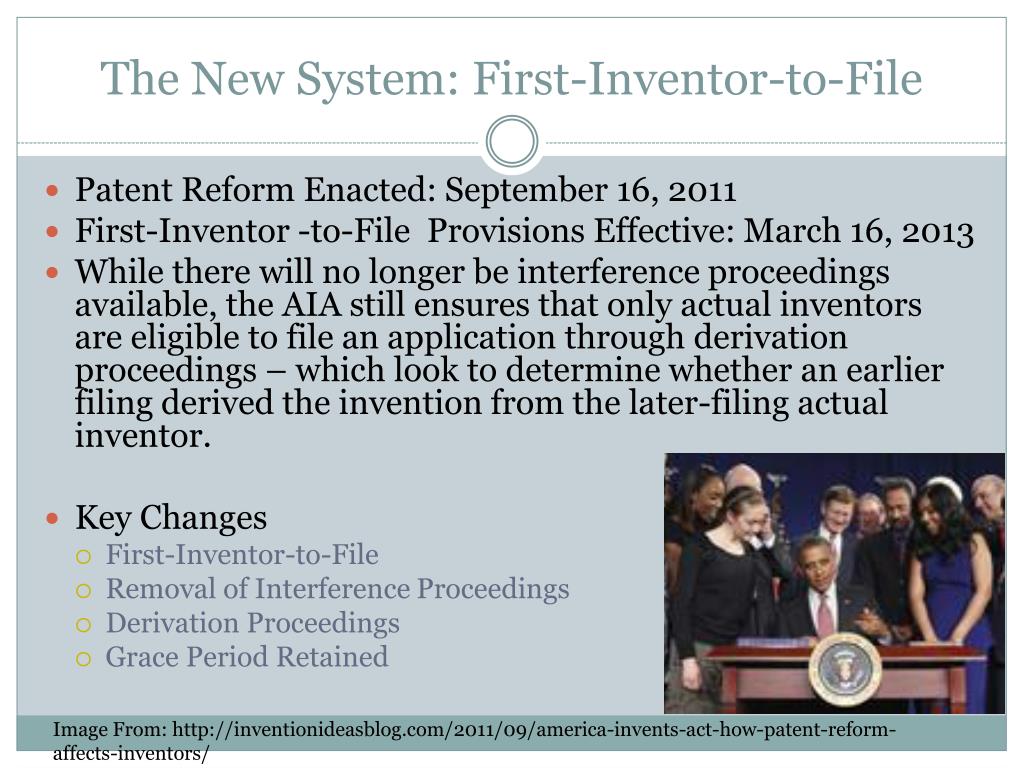 The New System: First-Inventor-to-File

- Patent Reform Enacted: September 16, 2011
- First-Inventor -to-File Provisions Effective: March 16, 2013
- While there will no longer be interference proceedings available, the AIA still ensures that only actual inventors are eligible to file an application through derivation proceedings – which look to determine whether an earlier filing derived the invention from the later-filing actual inventor.

- Key Changes
  - First-Inventor-to-File
  - Removal of Interference Proceedings
  - Derivation Proceedings
  - Grace Period Retained

Image From: http://inventionideasblog.com/2011/09/america-invents-act-how-patent-reform-affects-inventors/